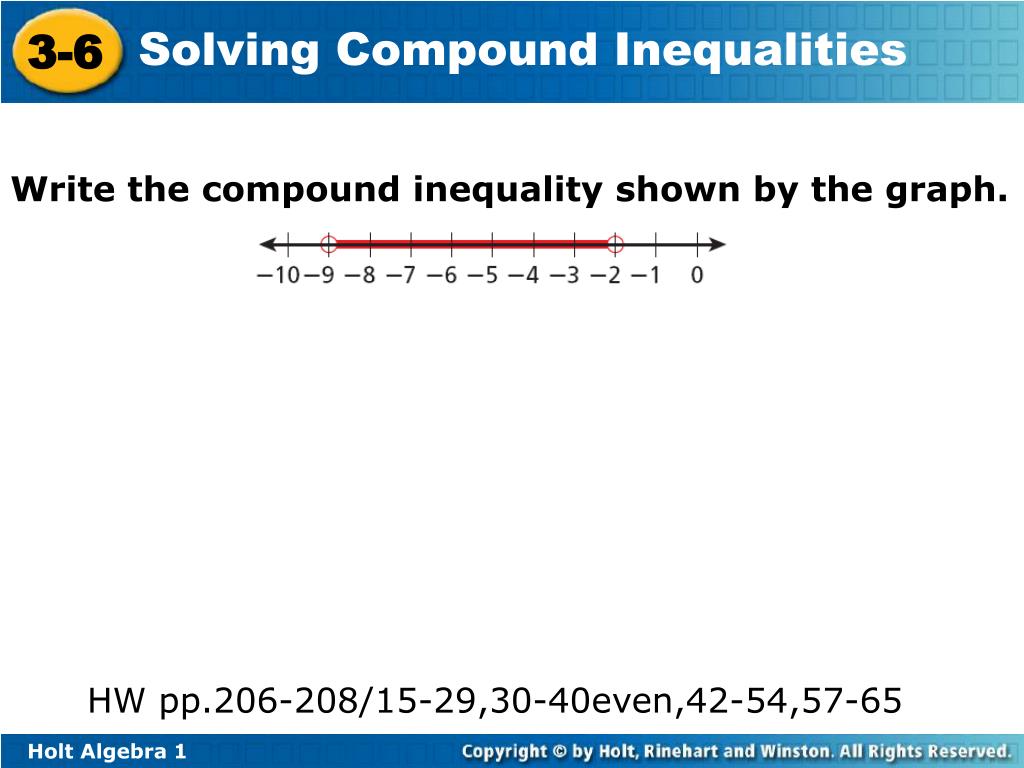 3-6 Solving Compound Inequalities

Write the compound inequality shown by the graph.

$-10$ $-9$ $-8$ $-7$ $-6$ $-5$ $-4$ $-3$ $-2$ $-1$ $0$

HW pp.206-208/15-29,30-40even,42-54,57-65

Holt Algebra 1

Copyright © by Holt, Rinehart and Winston. All Rights Reserved.